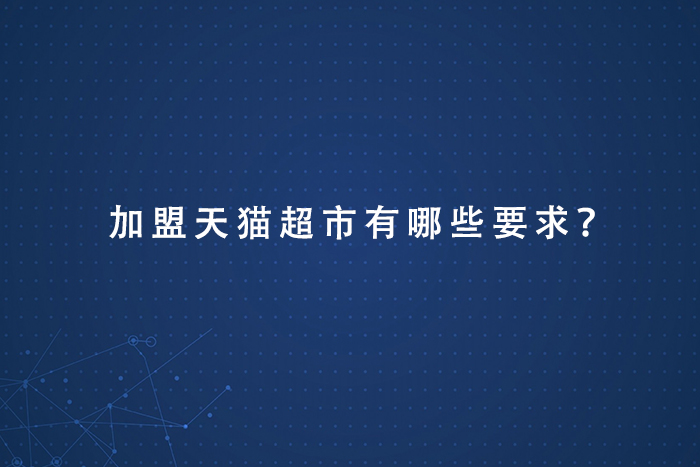 加盟天猫超市有哪些要求?